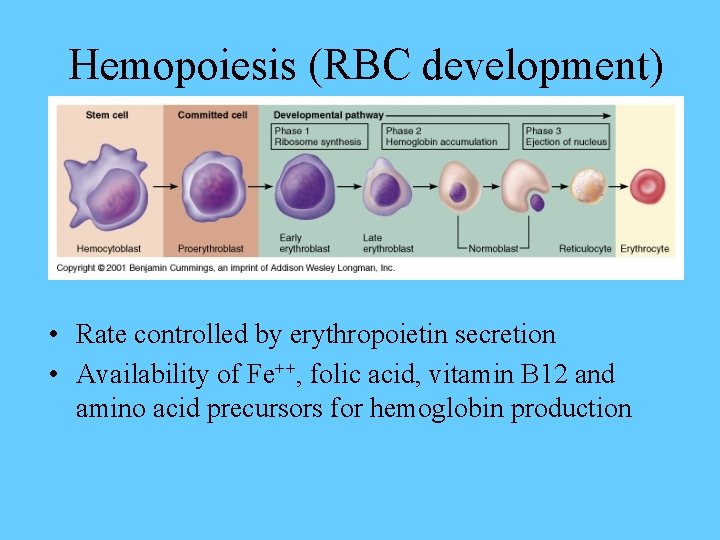 Hemopoiesis (RBC development)

Stem cell

Committed cell

Developmental pathway

Phase 1
Ribosome synthesis

Phase 2
Hemoglobin accumulation

Phase 3
Ejection of nucleus

Hemocytoblast

Proerythroblast

Early erythroblast

Late erythroblast

Normoblast

Reticulocyte

Erythrocyte

Copyright © 2001 Benjamin Cummings, an imprint of Addison Wesley Longman, Inc.

• Rate controlled by erythropoietin secretion

• Availability of $Fe^{++}$, folic acid, vitamin B12 and amino acid precursors for hemoglobin production